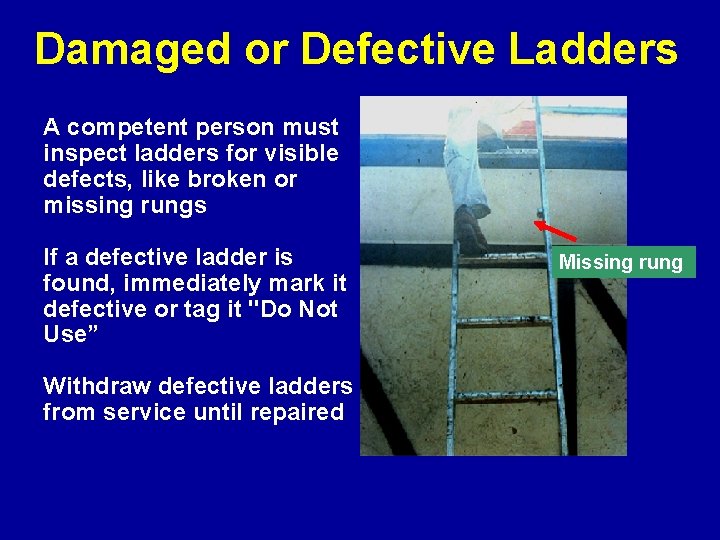 Damaged or Defective Ladders

A competent person must inspect ladders for visible defects, like broken or missing rungs

If a defective ladder is found, immediately mark it defective or tag it "Do Not Use”

Withdraw defective ladders from service until repaired

Missing rung